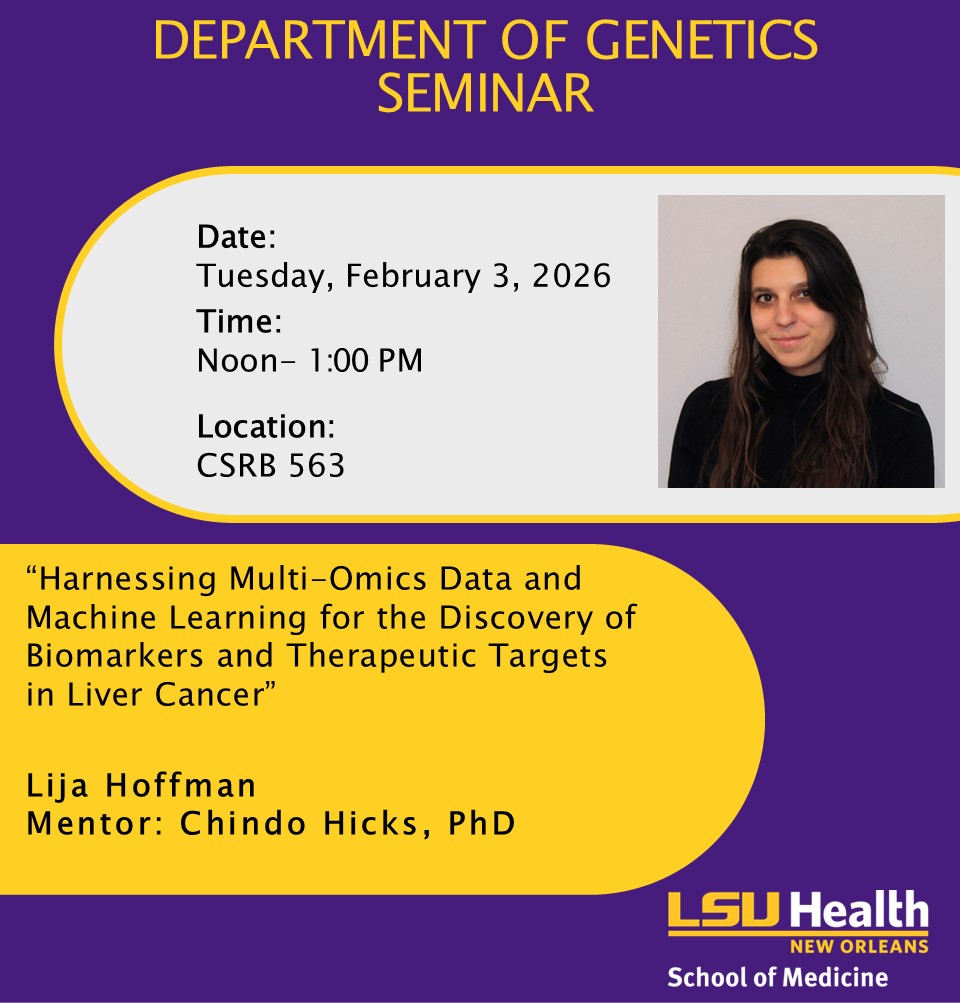 DEPARTMENT OF GENETICS SEMINAR

Date:
Tuesday, February 3, 2026
Time:
Noon- 1:00 PM

Location:
CSRB 563

“Harnessing Multi-Omics Data and Machine Learning for the Discovery of Biomarkers and Therapeutic Targets in Liver Cancer”

Lija Hoffman
Mentor: Chindo Hicks, PhD

LSU Health
NEW ORLEANS
School of Medicine